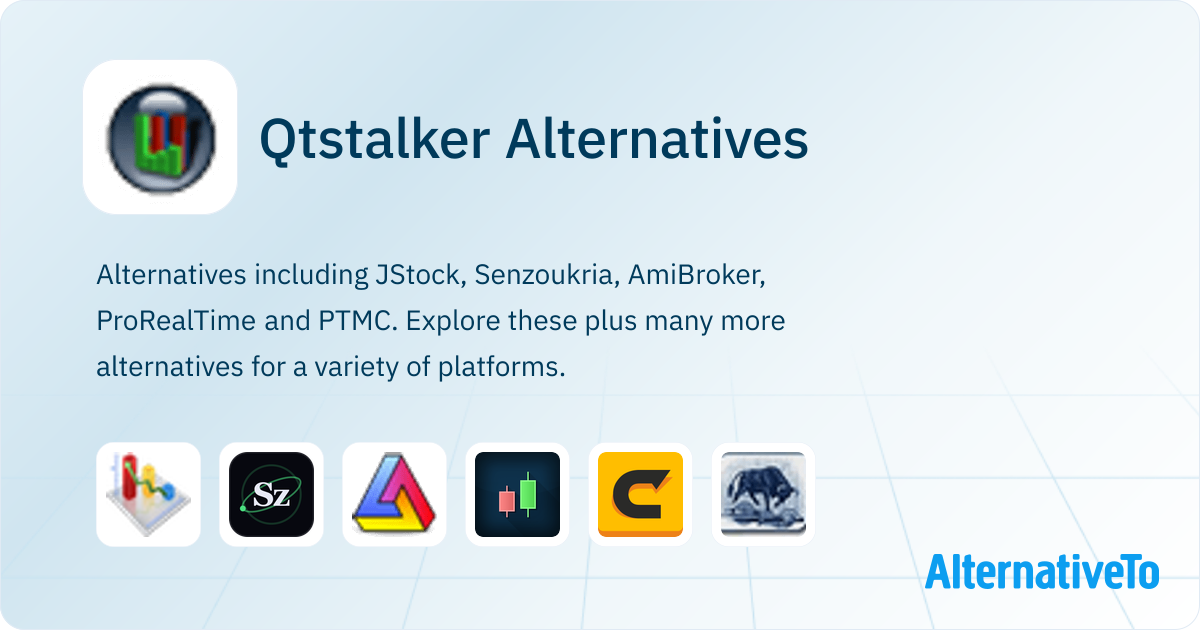 Qtstalker Alternatives

Alternatives including JStock, Senzoukria, AmiBroker, ProRealTime and PTMC. Explore these plus many more alternatives for a variety of platforms.

Sz

AlternativeTo